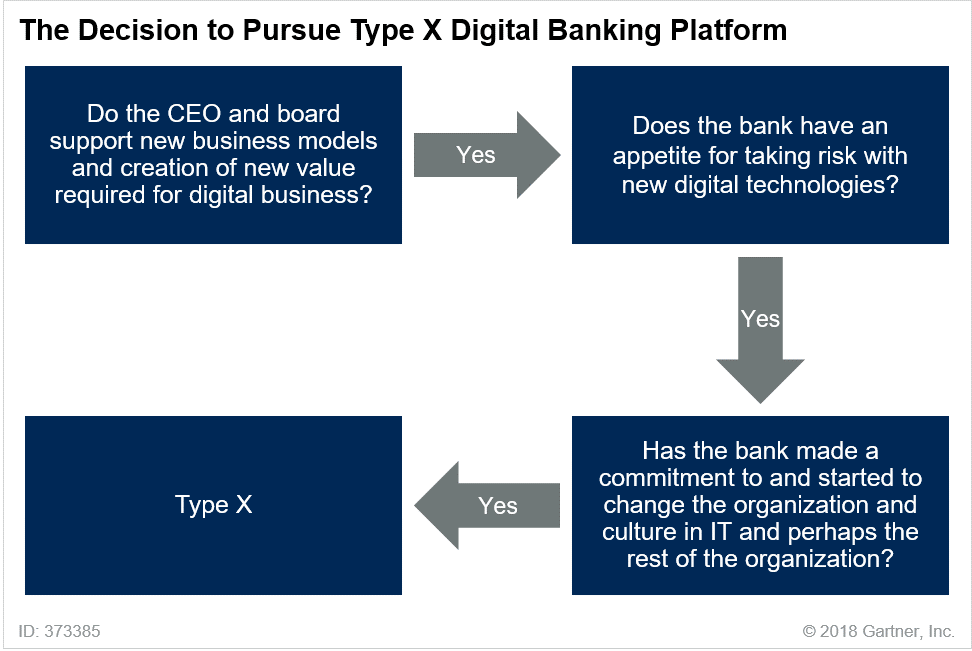 The Decision to Pursue Type X Digital Banking Platform

Do the CEO and board support new business models and creation of new value required for digital business?

Yes

Does the bank have an appetite for taking risk with new digital technologies?

Yes

Has the bank made a commitment to and started to change the organization and culture in IT and perhaps the rest of the organization?

Yes

Type X

ID: 373385

© 2018 Gartner, Inc.